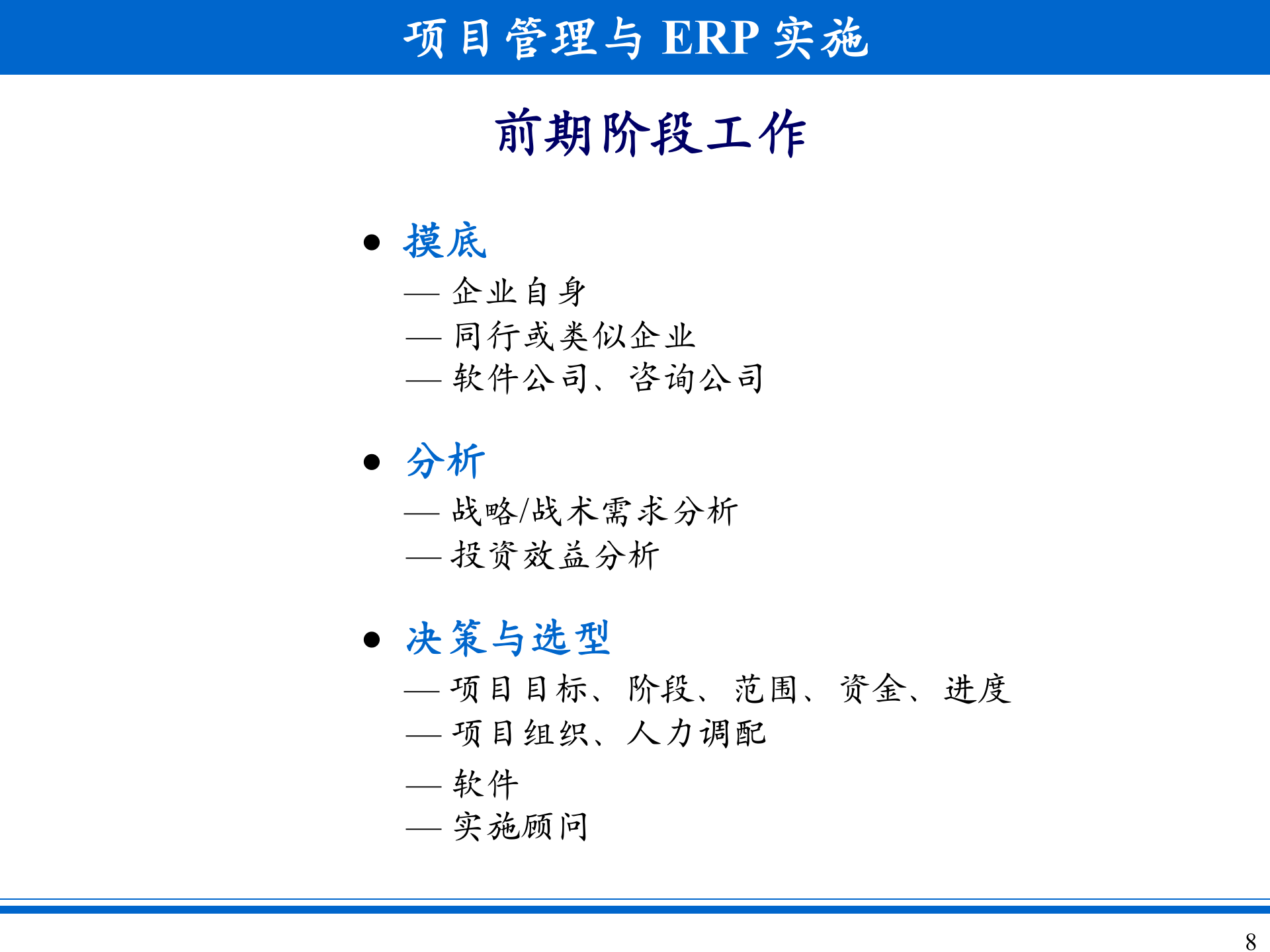 项目管理与 ERP 实施

前期阶段工作

● 摸底

— 企业自身

— 同行或类似企业

— 软件公司、咨询公司

● 分析

— 战略/战术需求分析

— 投资效益分析

● 决策与选型

— 项目目标、阶段、范围、资金、进度

— 项目组织、人力调配

— 软件

— 实施顾问

8